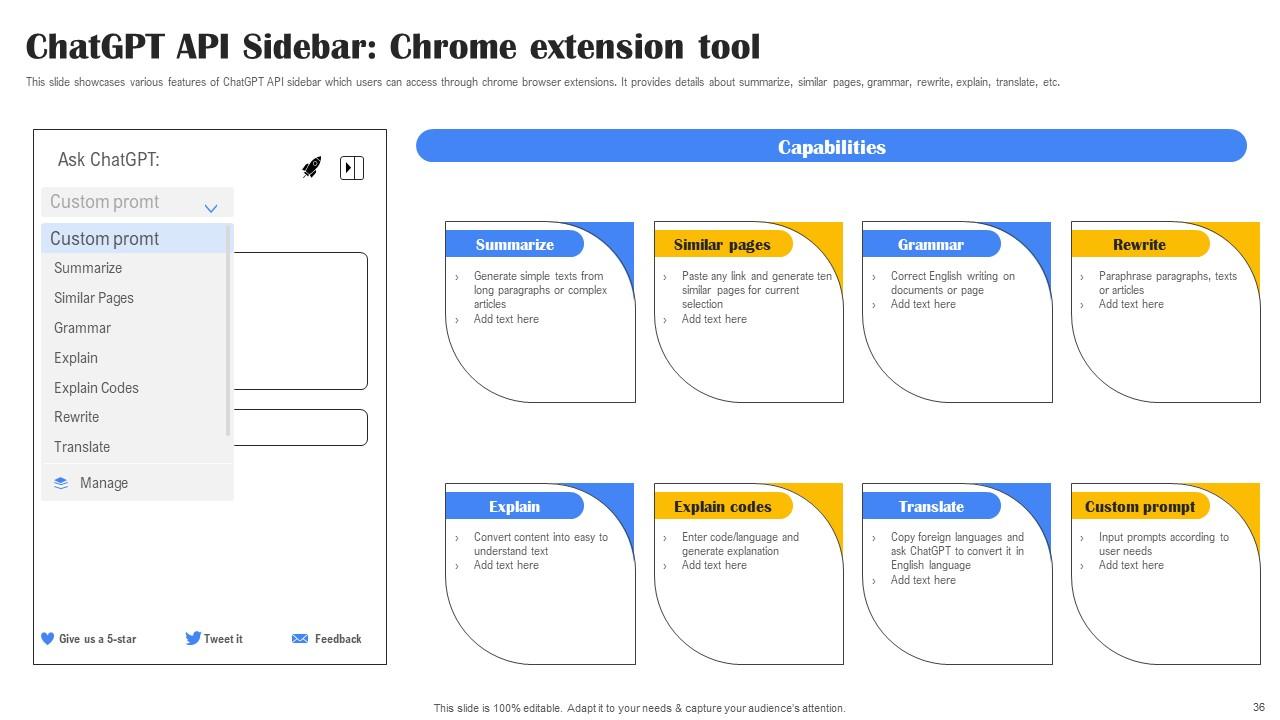 ChatGPT API Sidebar: Chrome extension tool

This slide showcases various features of ChatGPT API sidebar which users can access through chrome browser extensions. It provides details about summarize, similar pages, grammar, rewrite, explain, translate, etc.

Ask ChatGPT:

Custom promt

Custom promt
Summarize
Similar Pages
Grammar
Explain
Explain Codes
Rewrite
Translate
Manage

Give us a 5-star
Tweet it
Feedback

Capabilities

Summarize
› Generate simple texts from long paragraphs or complex articles
› Add text here

Similar pages
› Paste any link and generate ten similar pages for current selection
› Add text here

Grammar
› Correct English writing on documents or page
› Add text here

Rewrite
› Paraphrase paragraphs, texts or articles
› Add text here

Explain
› Convert content into easy to understand text
› Add text here

Explain codes
› Enter code/language and generate explanation
› Add text here

Translate
› Copy foreign languages and ask ChatGPT to convert it in English language
› Add text here

Custom prompt
› Input prompts according to user needs
› Add text here

This slide is 100% editable. Adapt it to your needs & capture your audience's attention.

36